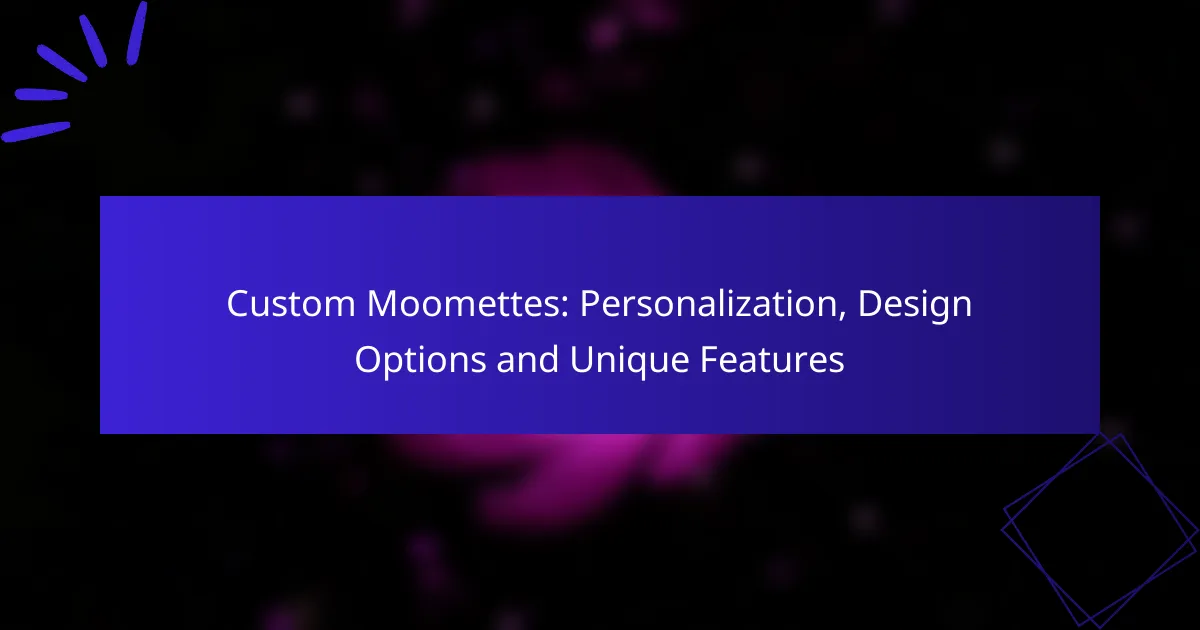 Custom Moomettes: Personalization, Design Options and Unique Features